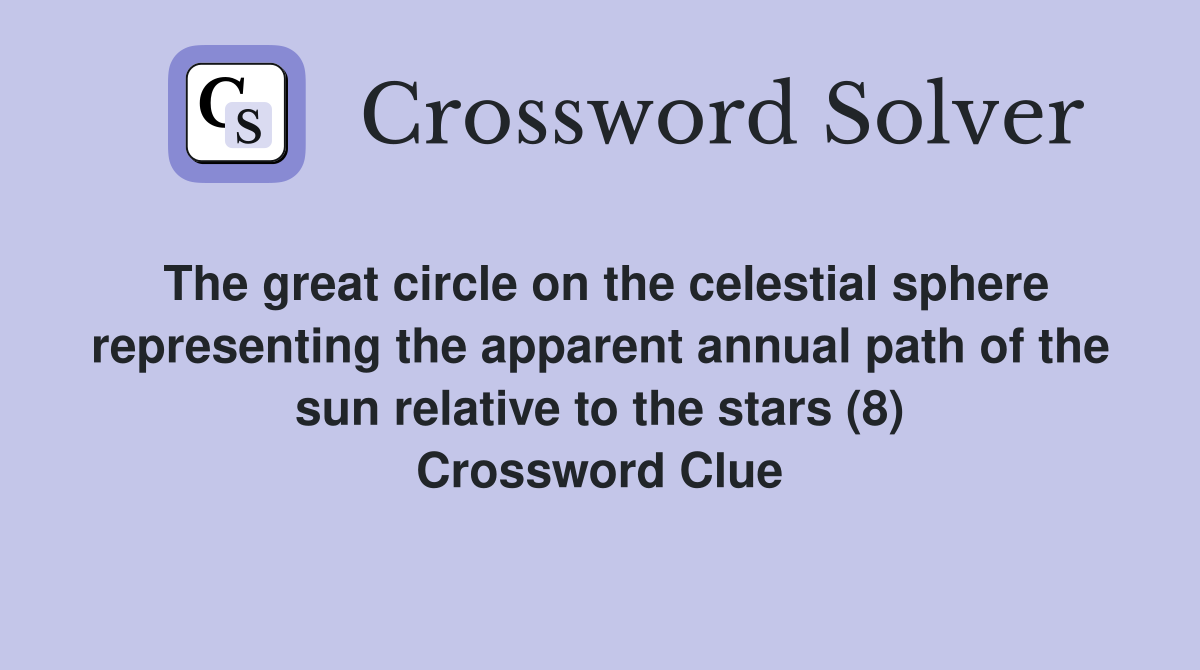 CS Crossword Solver

The great circle on the celestial sphere representing the apparent annual path of the sun relative to the stars (8) Crossword Clue